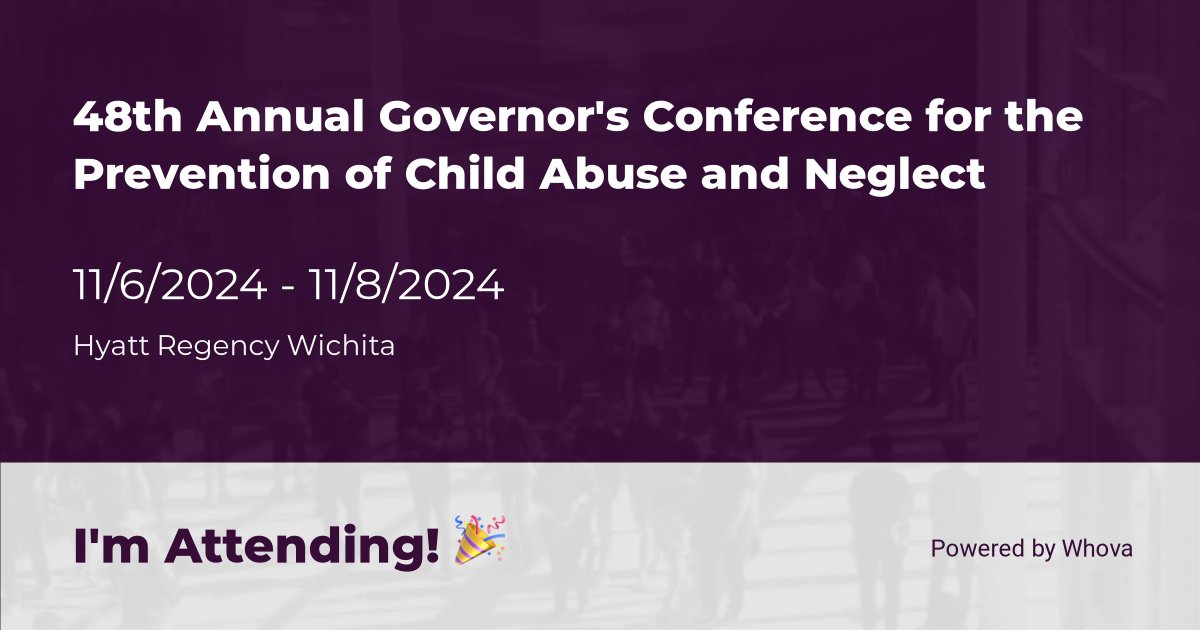 48th Annual Governor's Conference for the Prevention of Child Abuse and Neglect

11/6/2024 - 11/8/2024

Hyatt Regency Wichita

I'm Attending! 🎉

Powered by Whova